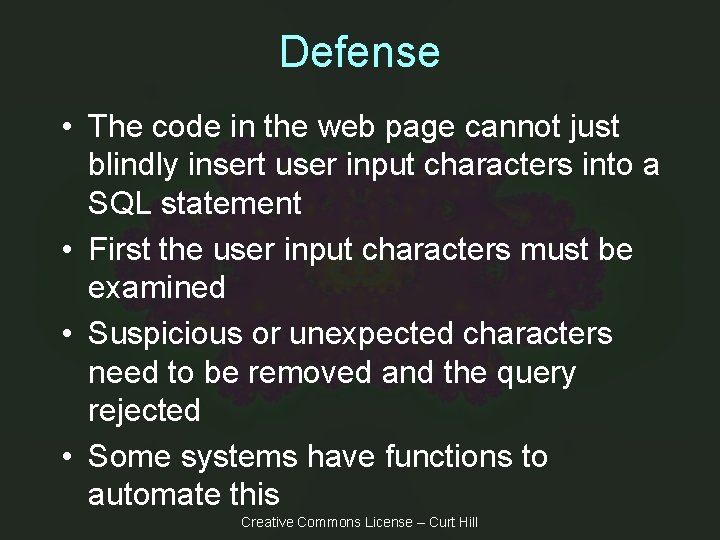 Defense

• The code in the web page cannot just blindly insert user input characters into a SQL statement

• First the user input characters must be examined

• Suspicious or unexpected characters need to be removed and the query rejected

• Some systems have functions to automate this

Creative Commons License – Curt Hill